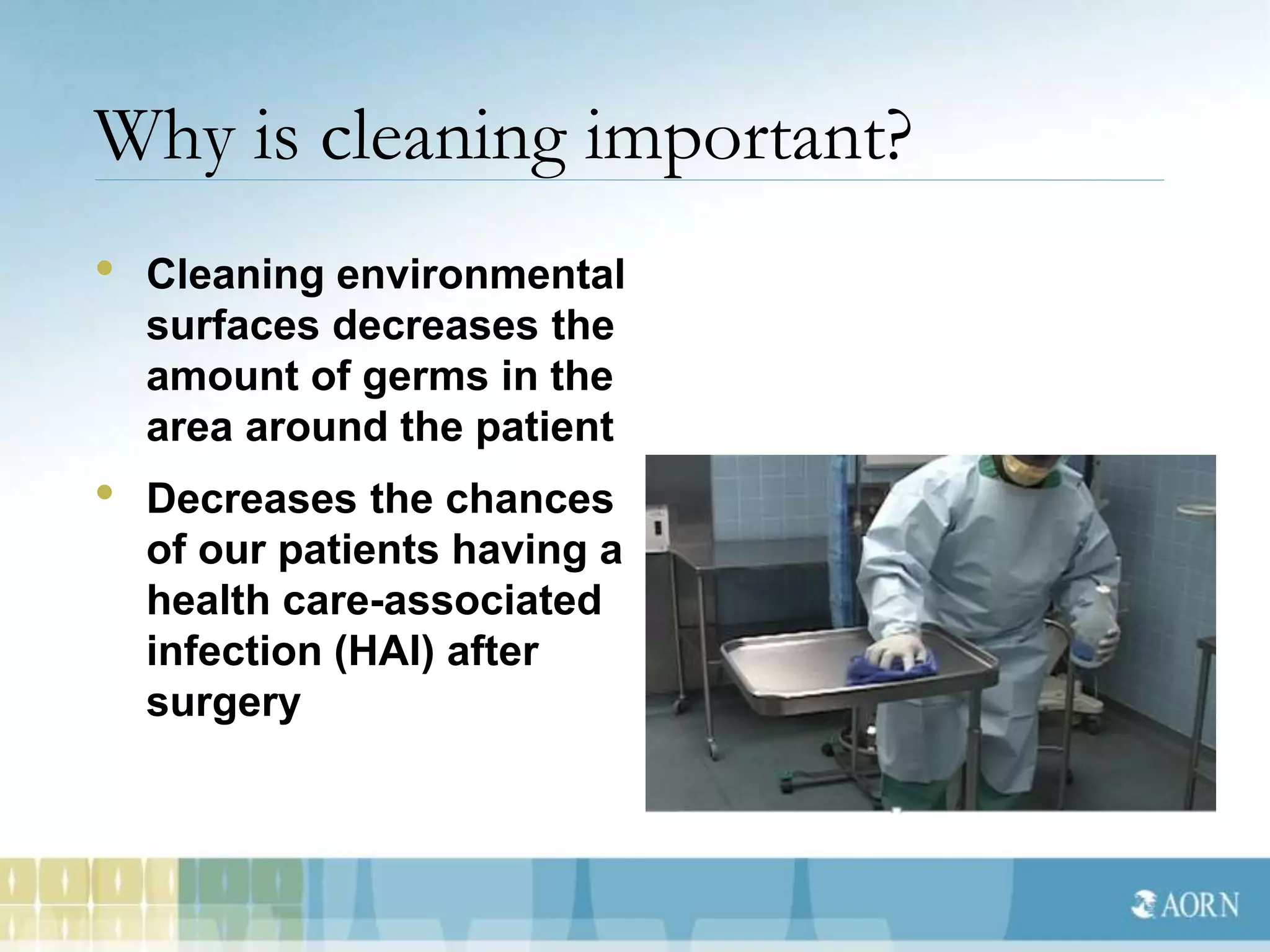 Why is cleaning important?

• Cleaning environmental surfaces decreases the amount of germs in the area around the patient

• Decreases the chances of our patients having a health care-associated infection (HAI) after surgery

AORN